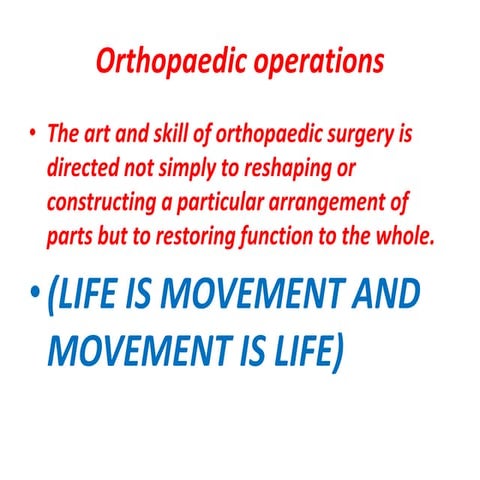 Orthopaedic operations

• The art and skill of orthopaedic surgery is directed not simply to reshaping or constructing a particular arrangement of parts but to restoring function to the whole.

• (LIFE IS MOVEMENT AND MOVEMENT IS LIFE)